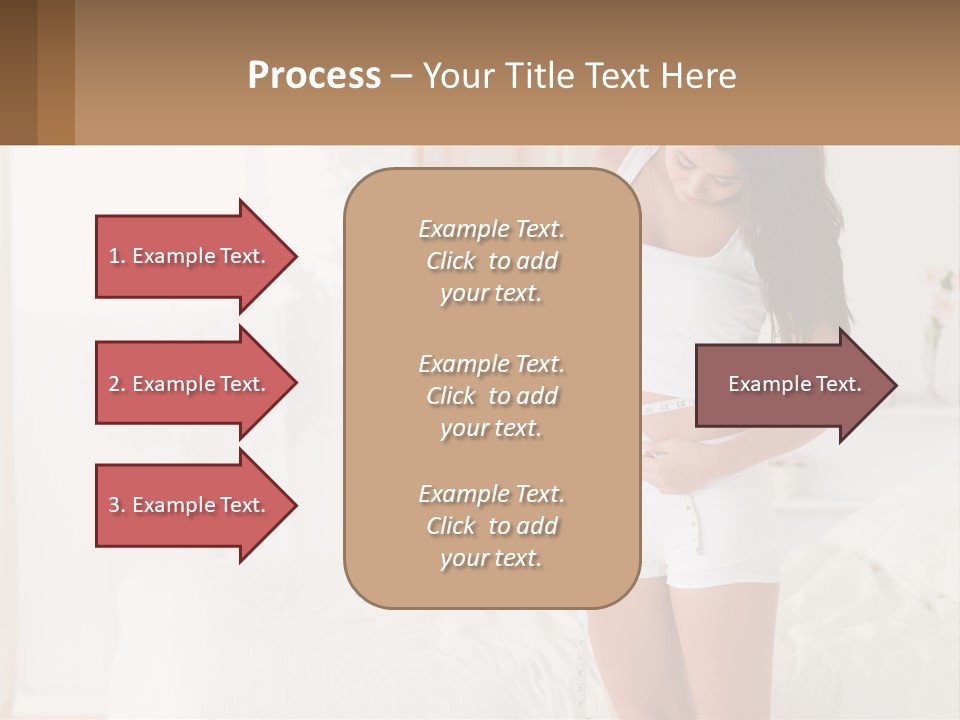 Process – Your Title Text Here

1. Example Text.

2. Example Text.

3. Example Text.

Example Text. Click to add your text.

Example Text. Click to add your text.

Example Text. Click to add your text.

Example Text.